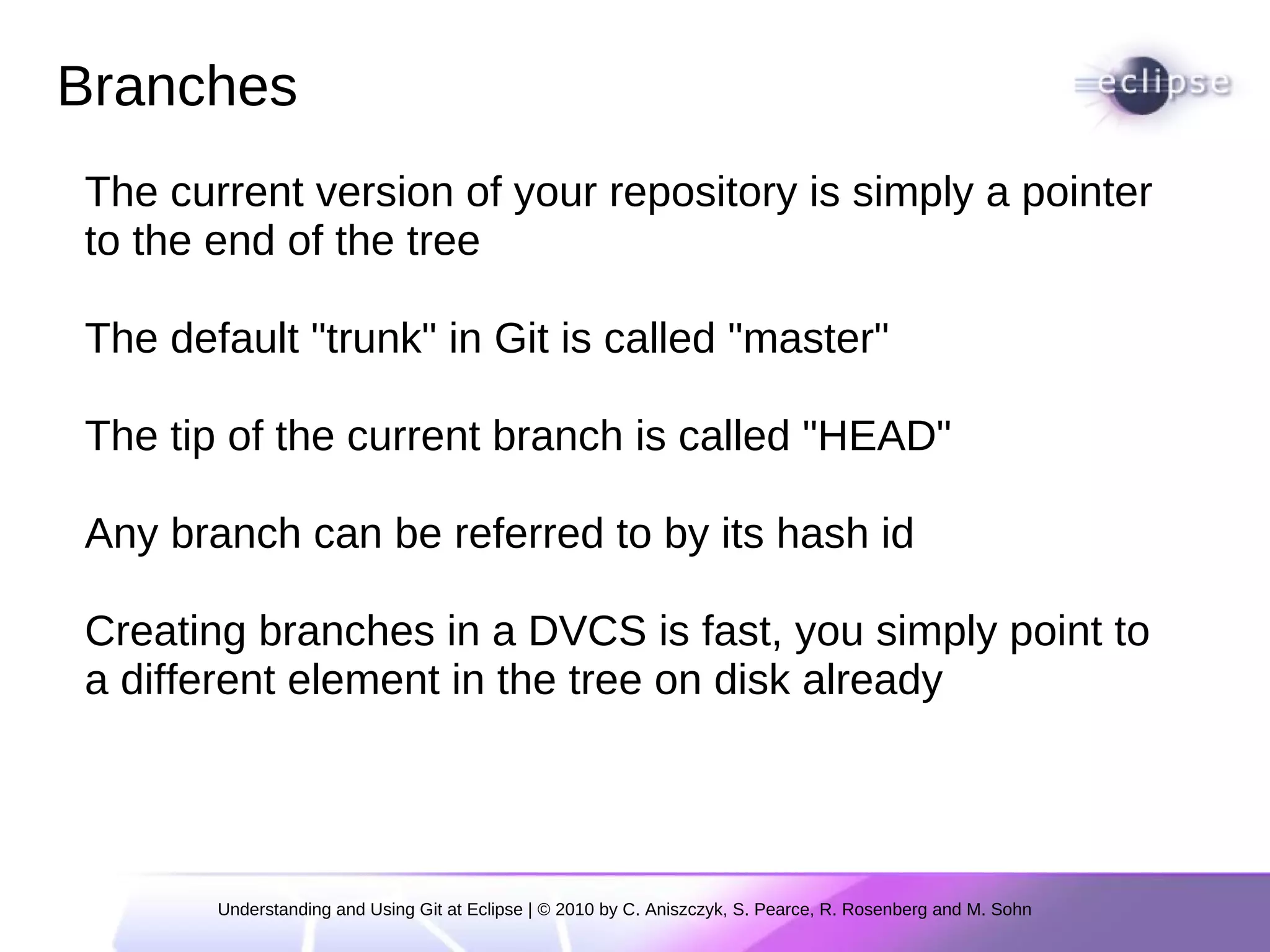 Branches

eclipse

The current version of your repository is simply a pointer to the end of the tree

The default "trunk" in Git is called "master"

The tip of the current branch is called "HEAD"

Any branch can be referred to by its hash id

Creating branches in a DVCS is fast, you simply point to a different element in the tree on disk already

Understanding and Using Git at Eclipse | © 2010 by C. Aniszczyk, S. Pearce, R. Rosenberg and M. Sohn